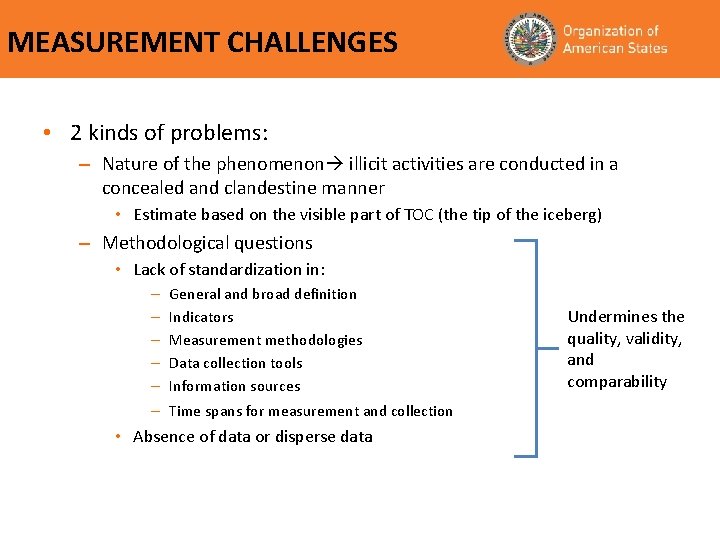 MEASUREMENT CHALLENGES

Organization of American States

• 2 kinds of problems:
– Nature of the phenomenon→ illicit activities are conducted in a concealed and clandestine manner
• Estimate based on the visible part of TOC (the tip of the iceberg)
– Methodological questions
• Lack of standardization in:
– General and broad definition
– Indicators
– Measurement methodologies
– Data collection tools
– Information sources
– Time spans for measurement and collection
• Absence of data or disperse data

Undermines the quality, validity, and comparability